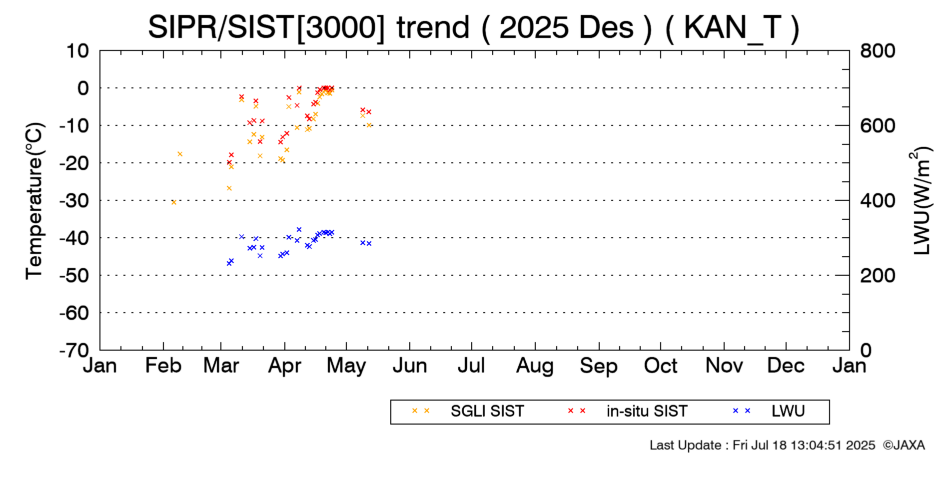 SIPR/SIST[3000] trend ( 2025 Des ) ( KAN_T )

Temperature(°C)

10
0
-10
-20
-30
-40
-50
-60
-70

LWU(W/m$^2$)

800
600
400
200
0

Jan Feb Mar Apr May Jun Jul Aug Sep Oct Nov Dec Jan

× × SGLI SIST × × in-situ SIST × × LWU

Last Update : Fri Jul 18 13:04:51 2025 ©JAXA